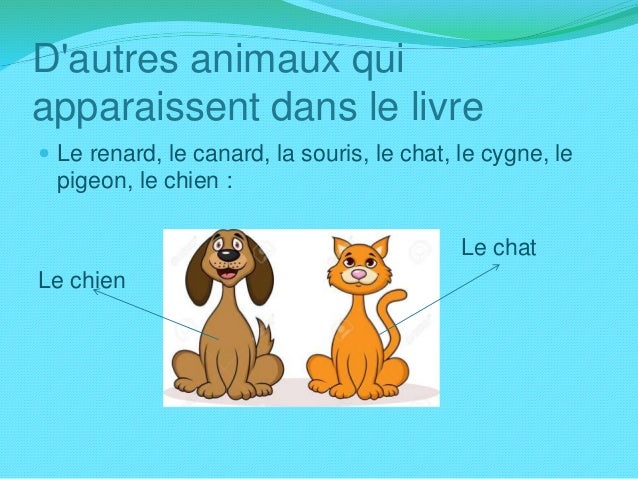 D'autres animaux qui apparaissent dans le livre

Le renard, le canard, la souris, le chat, le cygne, le pigeon, le chien :

Le chien

Le chat